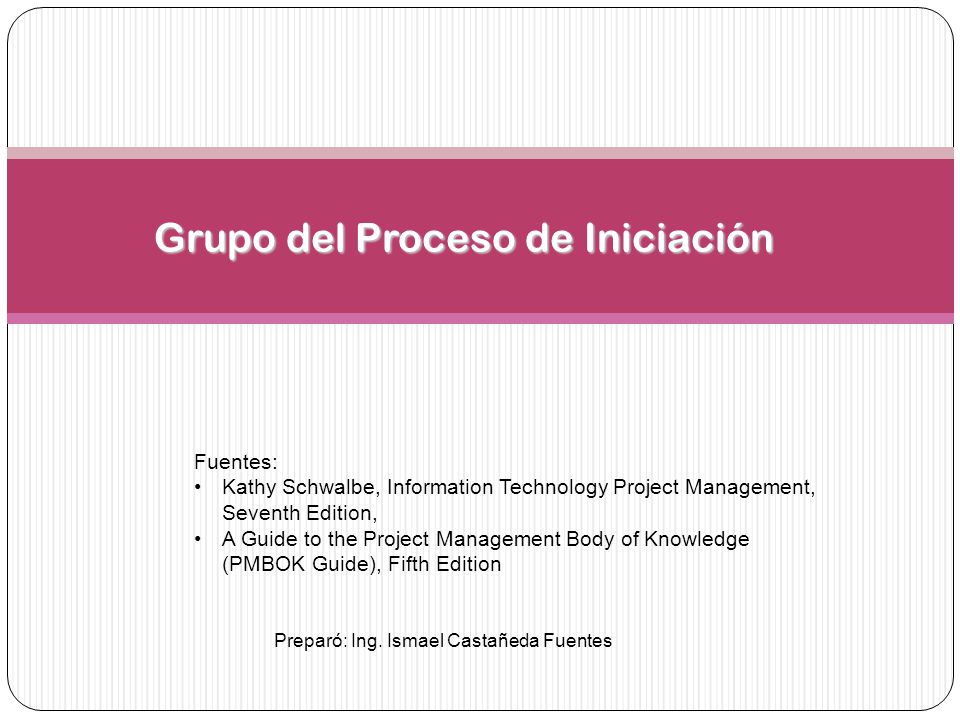 Grupo del Proceso de Iniciación

Fuentes:
• Kathy Schwalbe, Information Technology Project Management, Seventh Edition,
• A Guide to the Project Management Body of Knowledge (PMBOK Guide), Fifth Edition

Preparó: Ing. Ismael Castañeda Fuentes